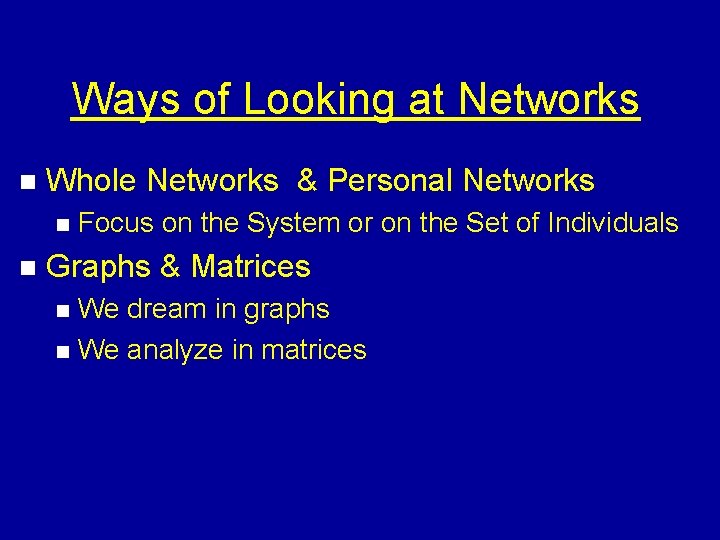 Ways of Looking at Networks

Whole Networks & Personal Networks

Focus on the System or on the Set of Individuals

Graphs & Matrices

We dream in graphs

We analyze in matrices